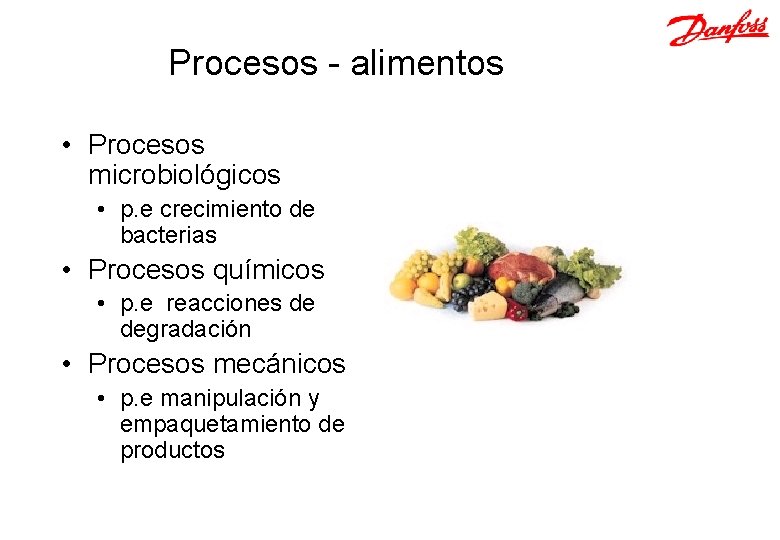 Danfoss

Procesos - alimentos

• Procesos microbiológicos
  • p.e crecimiento de bacterias
• Procesos químicos
  • p.e reacciones de degradación
• Procesos mecánicos
  • p.e manipulación y empaquetamiento de productos